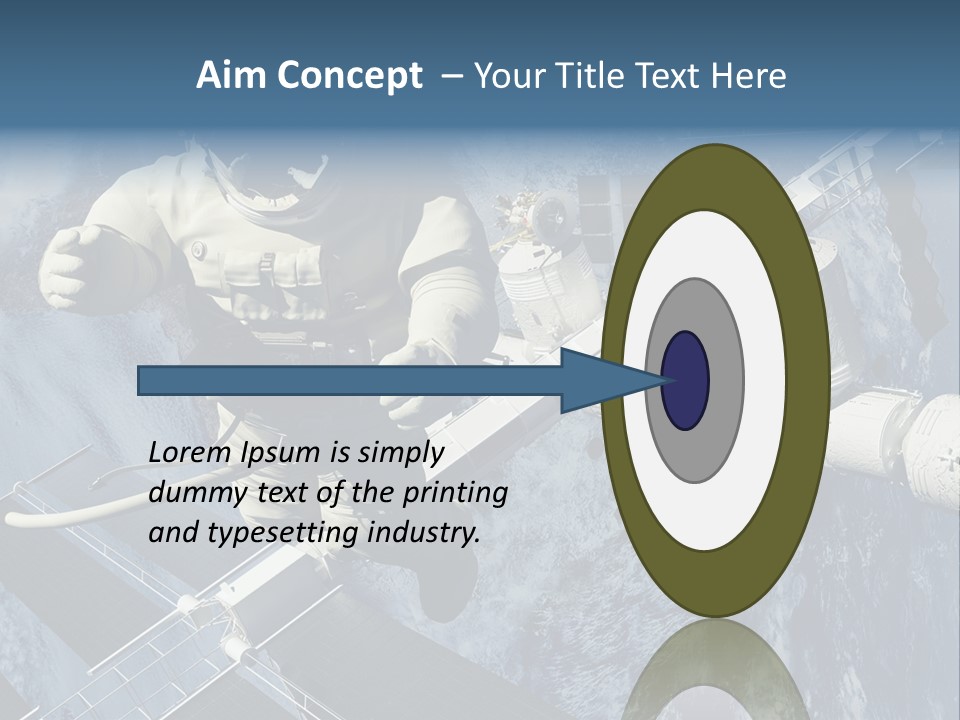 Aim Concept – Your Title Text Here

Lorem Ipsum is simply dummy text of the printing and typesetting industry.